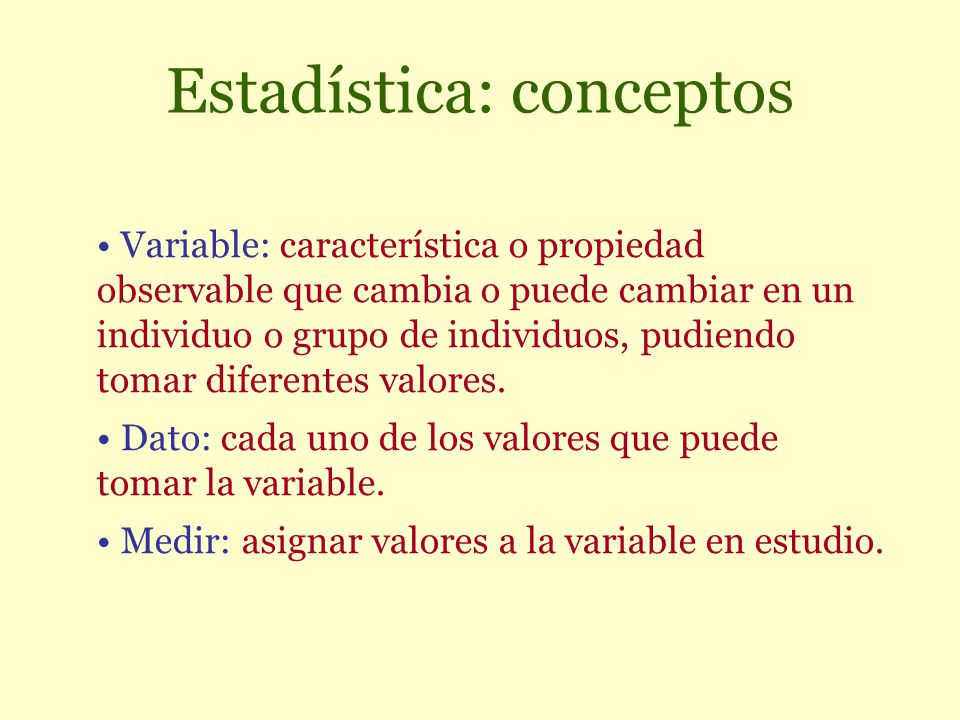 Estadística: conceptos

• Variable: característica o propiedad observable que cambia o puede cambiar en un individuo o grupo de individuos, pudiendo tomar diferentes valores.

• Dato: cada uno de los valores que puede tomar la variable.

• Medir: asignar valores a la variable en estudio.